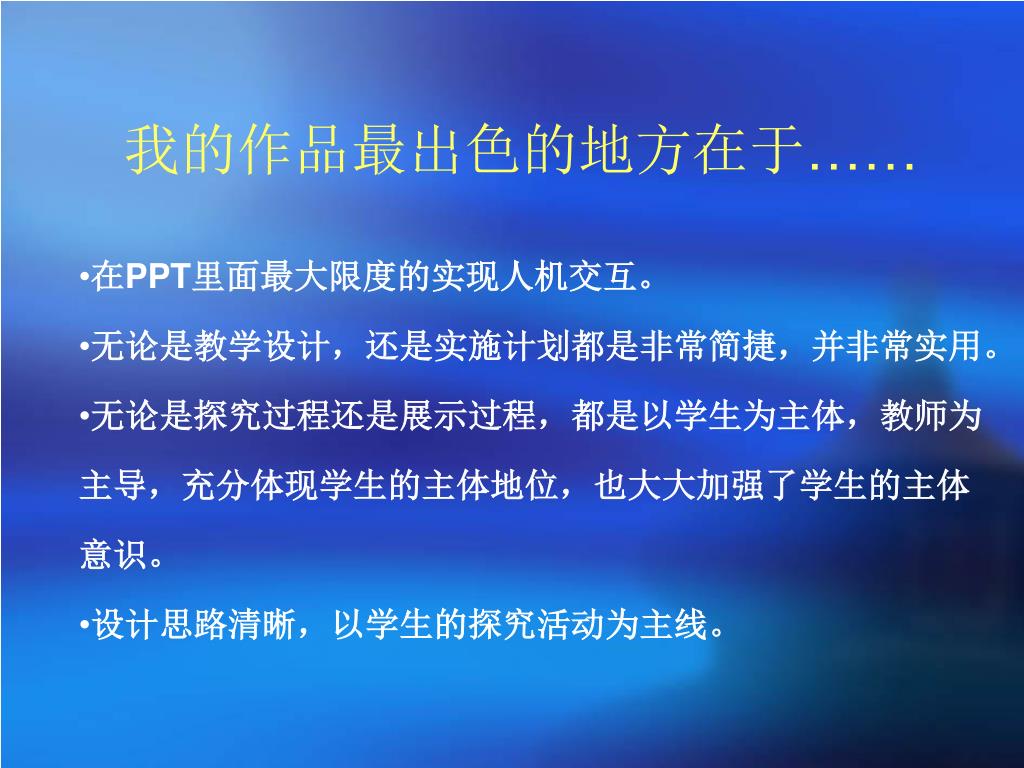 我的作品最出色的地方在于……

•在PPT里面最大限度的实现人机交互。

•无论是教学设计，还是实施计划都是非常简捷，并非常实用。

•无论是探究过程还是展示过程，都是以学生为主体，教师为主导，充分体现学生的主体地位，也大大加强了学生的主体意识。

•设计思路清晰，以学生的探究活动为主线。